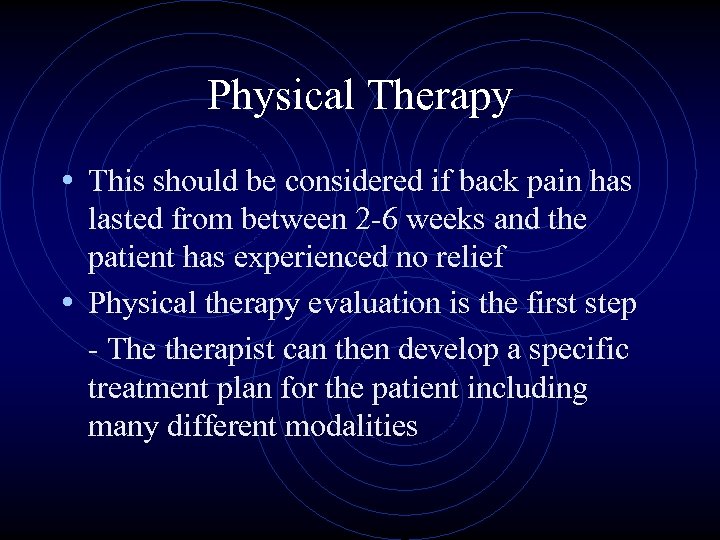 Physical Therapy

• This should be considered if back pain has lasted from between 2-6 weeks and the patient has experienced no relief

• Physical therapy evaluation is the first step

- The therapist can then develop a specific treatment plan for the patient including many different modalities